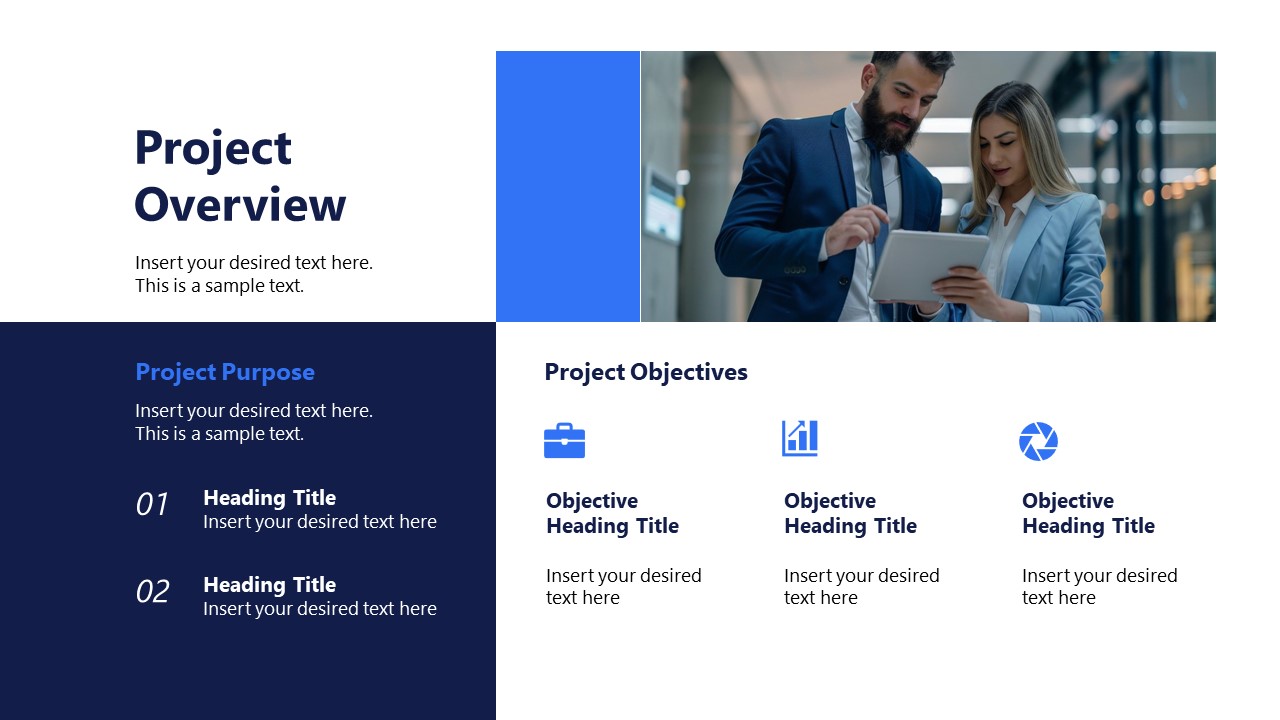 Project Overview

Insert your desired text here.
This is a sample text.

Project Purpose

Insert your desired text here.
This is a sample text.

01 Heading Title
Insert your desired text here

02 Heading Title
Insert your desired text here

Project Objectives

Objective Heading Title

Insert your desired text here

Objective Heading Title

Insert your desired text here

Objective Heading Title

Insert your desired text here